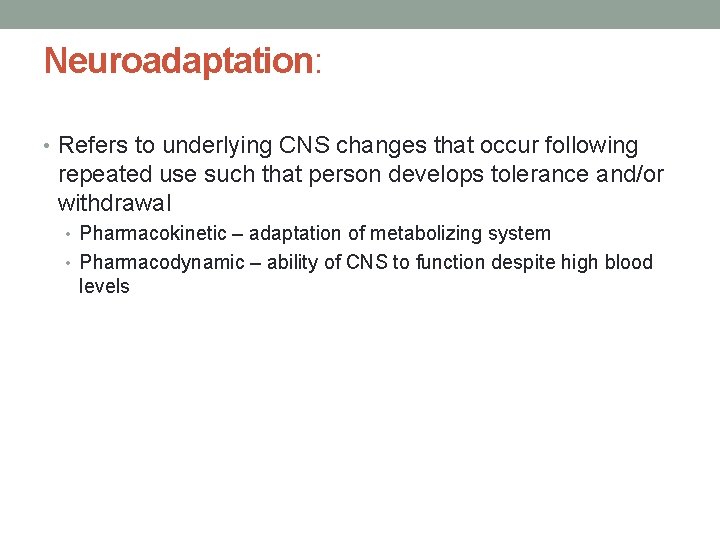 Neuroadaptation:

• Refers to underlying CNS changes that occur following repeated use such that person develops tolerance and/or withdrawal
  • Pharmacokinetic – adaptation of metabolizing system
  • Pharmacodynamic – ability of CNS to function despite high blood levels